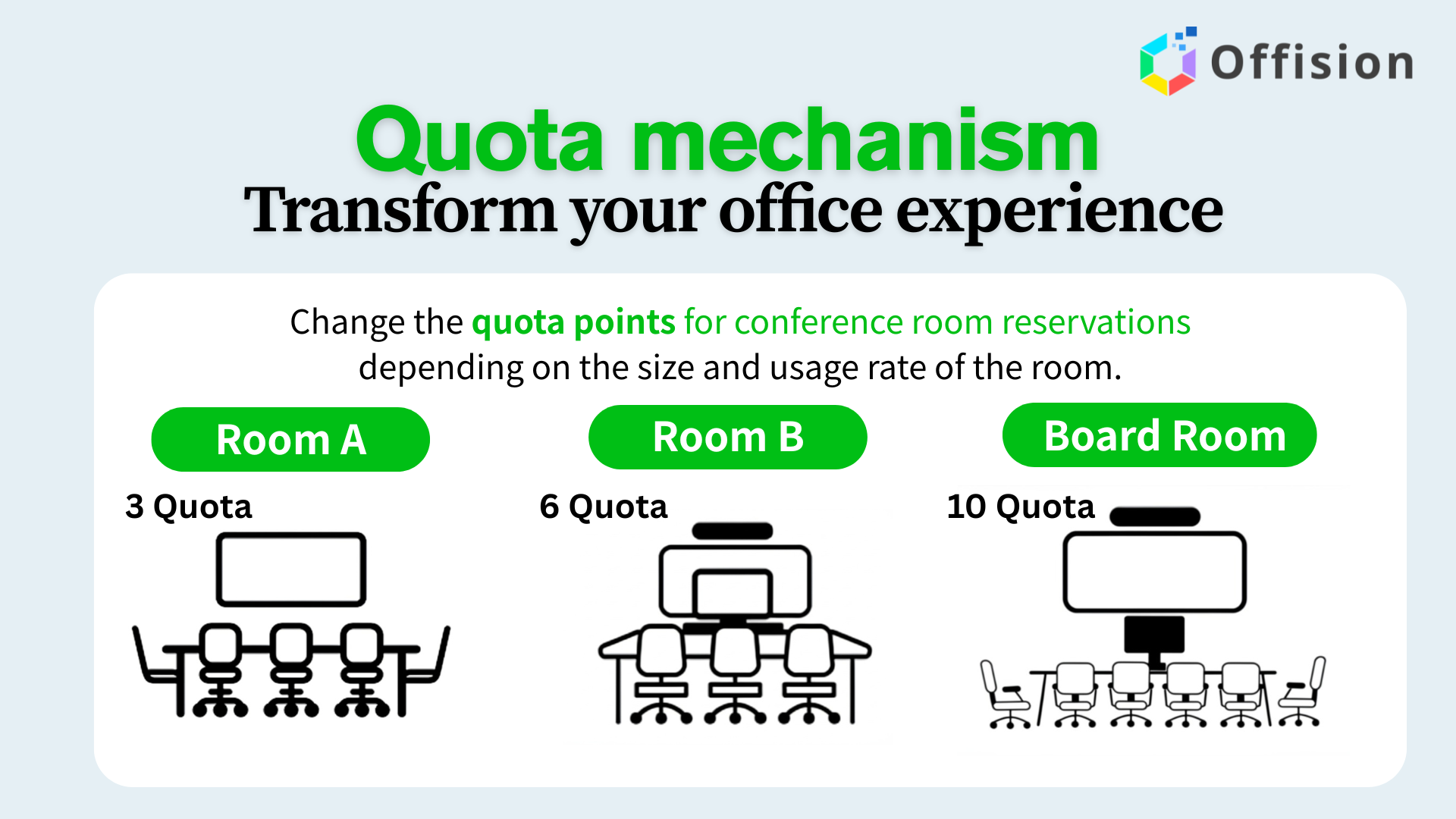 Offision

Quota mechanism
Transform your office experience

Change the quota points for conference room reservations depending on the size and usage rate of the room.

Room A
3 Quota

Room B
6 Quota

Board Room
10 Quota